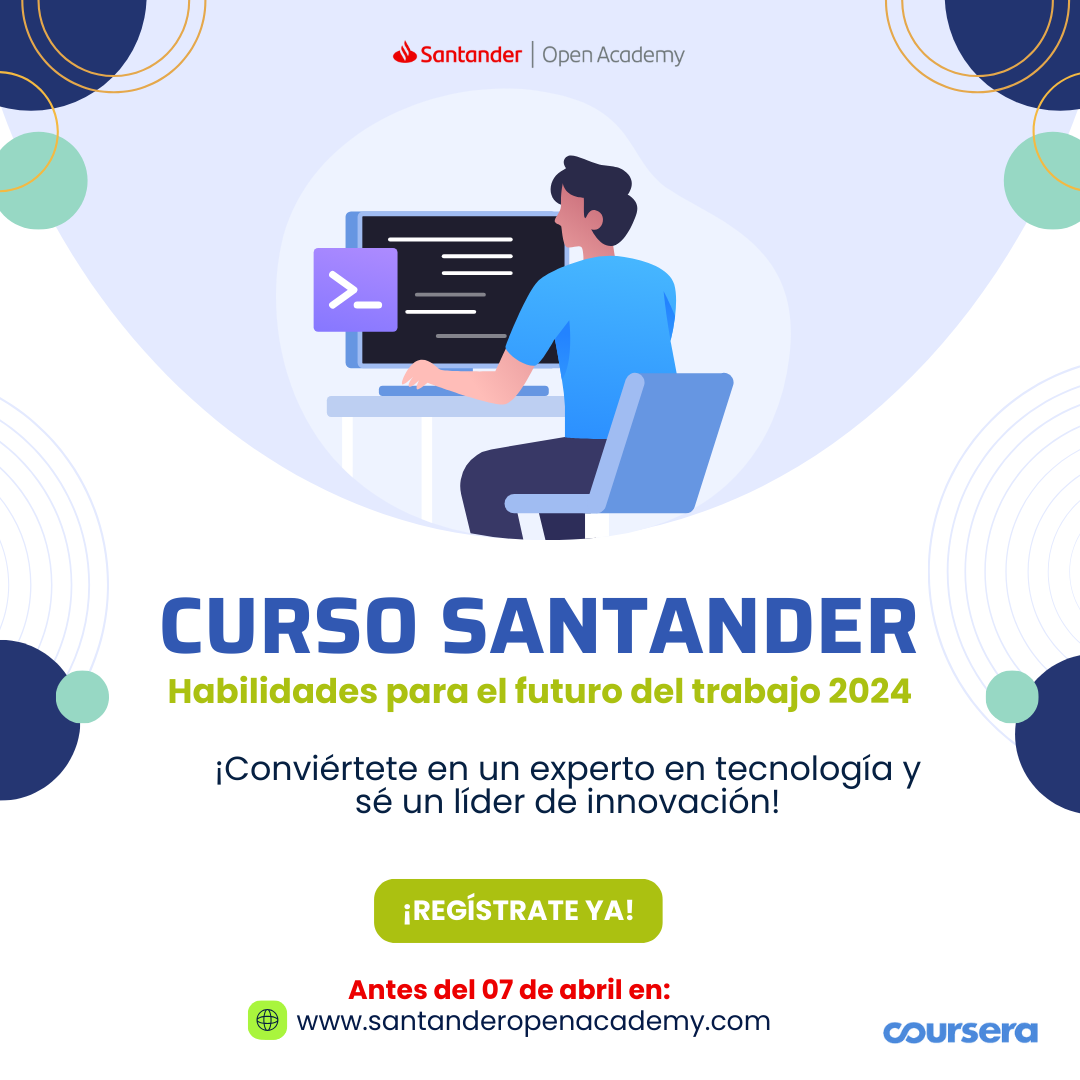 Santander | Open Academy

CURSO SANTANDER

Habilidades para el futuro del trabajo 2024

¡Conviértete en un experto en tecnología y sé un líder de innovación!

¡REGÍSTRATE YA!

Antes del 07 de abril en:

www.santanderopenacademy.com

coursera